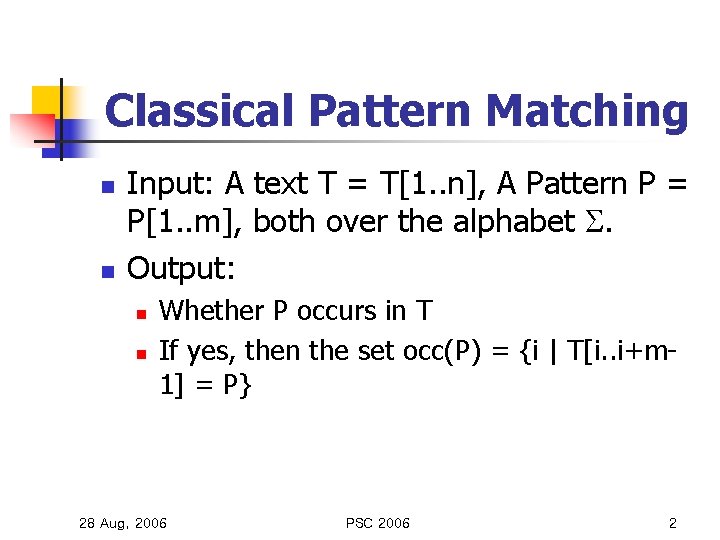 Classical Pattern Matching

- Input: A text T = T[1..n], A Pattern P = P[1..m], both over the alphabet $\Sigma$.
- Output:
  - Whether P occurs in T
  - If yes, then the set occ(P) = {i | T[i..i+m-1] = P}

28 Aug, 2006

PSC 2006

2